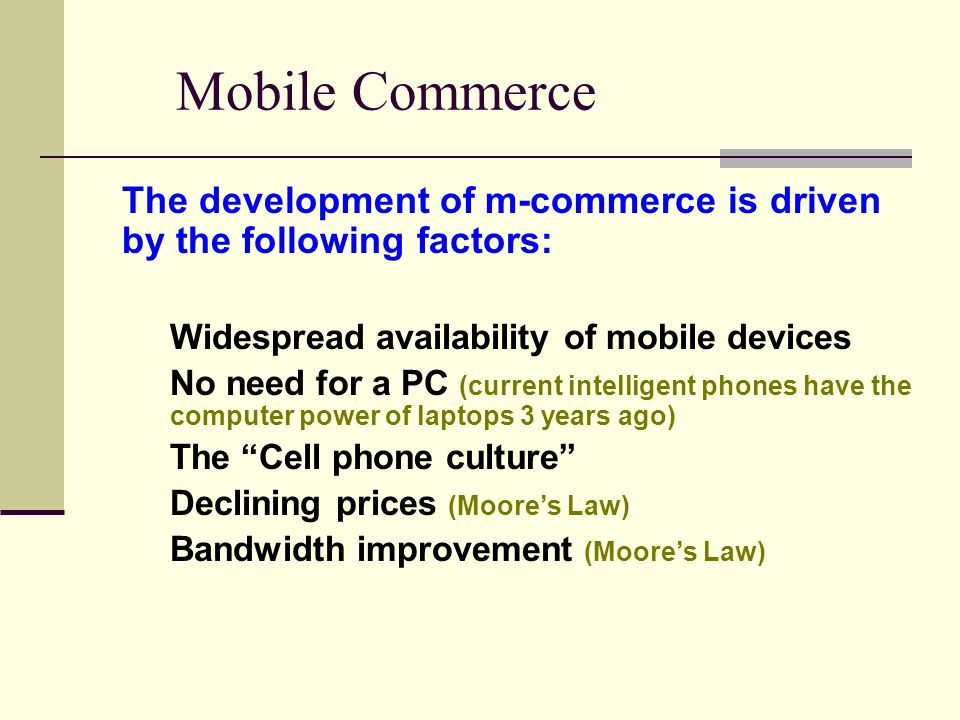 Mobile Commerce

The development of m-commerce is driven by the following factors:

Widespread availability of mobile devices
No need for a PC (current intelligent phones have the computer power of laptops 3 years ago)
The “Cell phone culture”
Declining prices (Moore’s Law)
Bandwidth improvement (Moore’s Law)